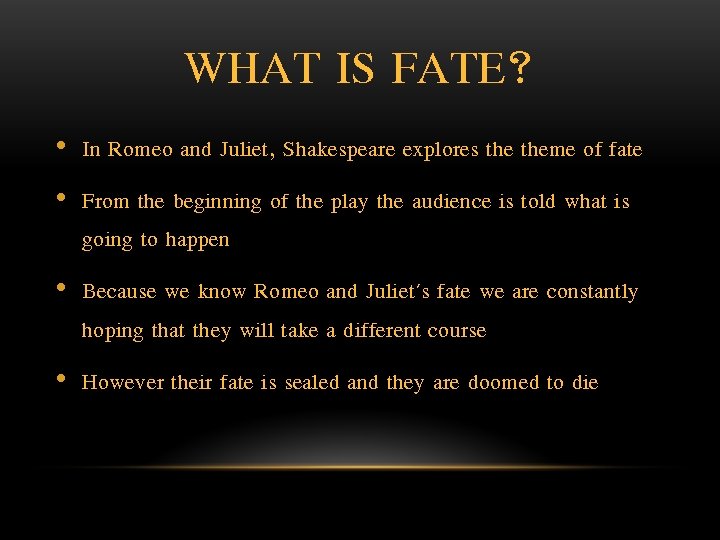 WHAT IS FATE?

• In Romeo and Juliet, Shakespeare explores the theme of fate

• From the beginning of the play the audience is told what is going to happen

• Because we know Romeo and Juliet's fate we are constantly hoping that they will take a different course

• However their fate is sealed and they are doomed to die